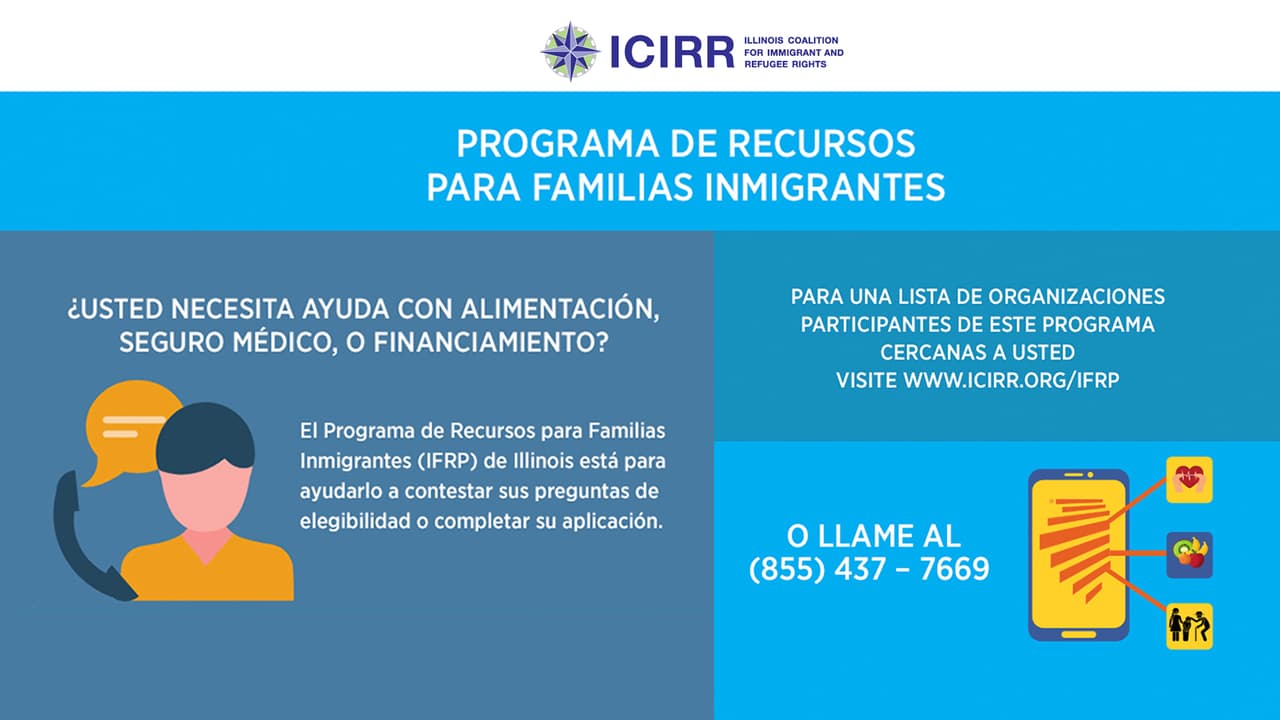 ICIRR ILLINOIS COALITION FOR IMMIGRANT AND REFUGEE RIGHTS

PROGRAMA DE RECURSOS PARA FAMILIAS INMIGRANTES

¿USTED NECESITA AYUDA CON ALIMENTACIÓN, SEGURO MÉDICO, O FINANCIAMIENTO?

El Programa de Recursos para Familias Inmigrantes (IFRP) de Illinois está para ayudarlo a contestar sus preguntas de elegibilidad o completar su aplicación.

PARA UNA LISTA DE ORGANIZACIONES PARTICIPANTES DE ESTE PROGRAMA CERCANAS A USTED VISITE WWW.ICIRR.ORG/IFRP

O LLAME AL (855) 437 – 7669